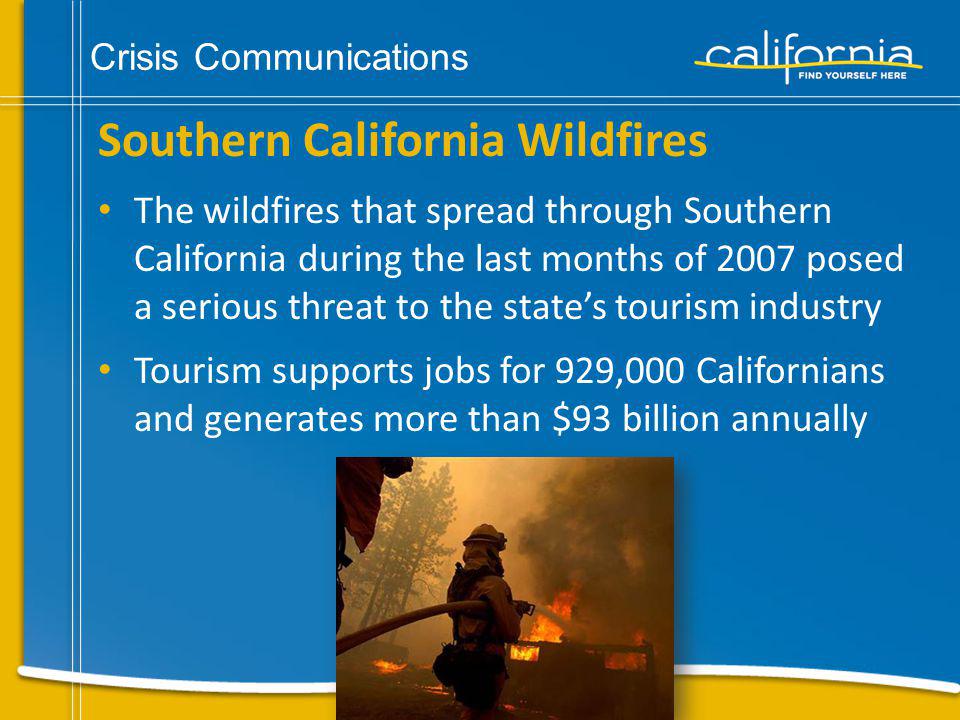 Crisis Communications

california
FIND YOURSELF HERE

Southern California Wildfires

• The wildfires that spread through Southern California during the last months of 2007 posed a serious threat to the state's tourism industry

• Tourism supports jobs for 929,000 Californians and generates more than \$93 billion annually